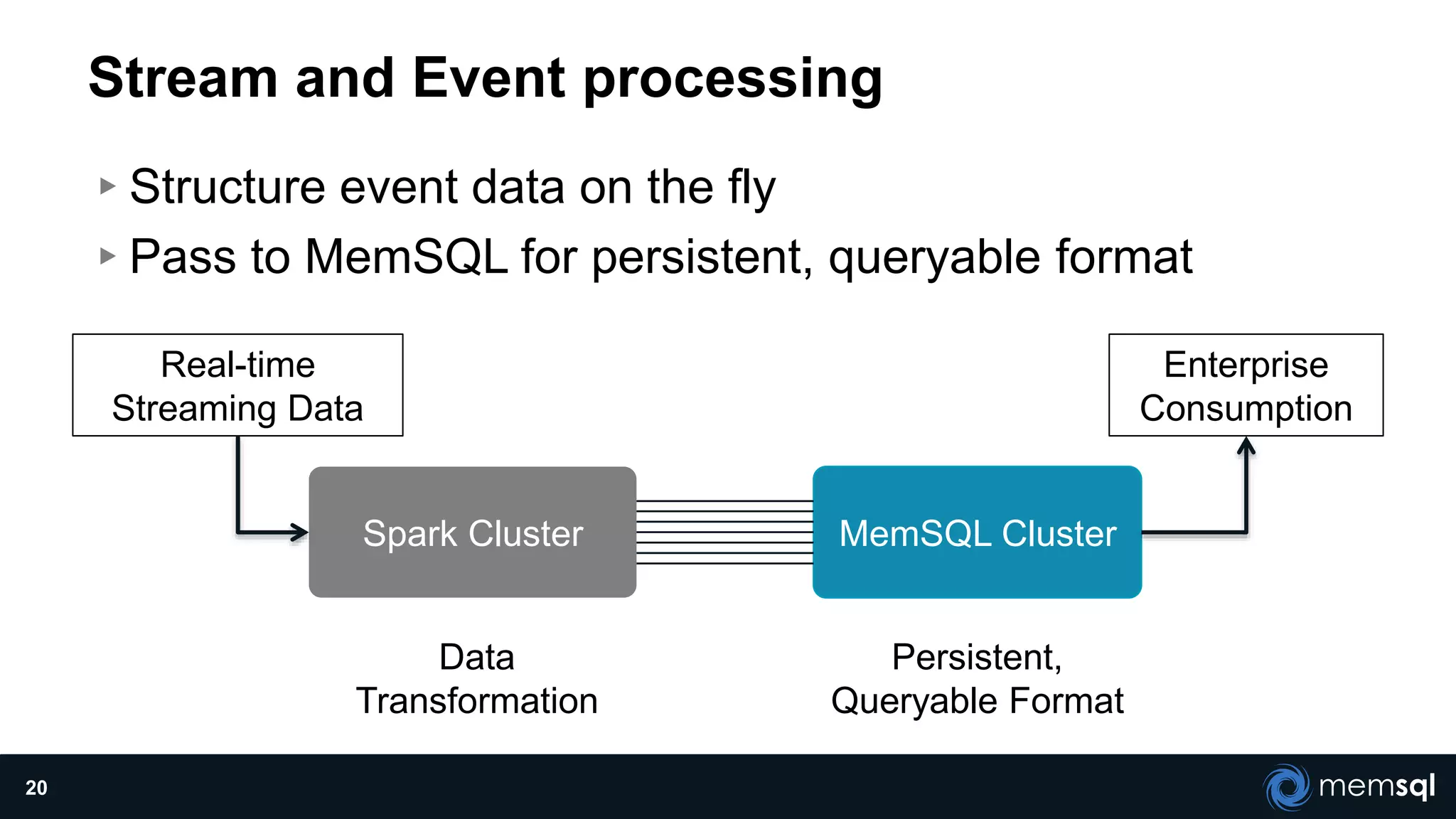 Stream and Event processing

▸ Structure event data on the fly
▸ Pass to MemSQL for persistent, queryable format

Real-time Streaming Data

Enterprise Consumption

Spark Cluster

MemSQL Cluster

Data Transformation

Persistent, Queryable Format

20

memsql